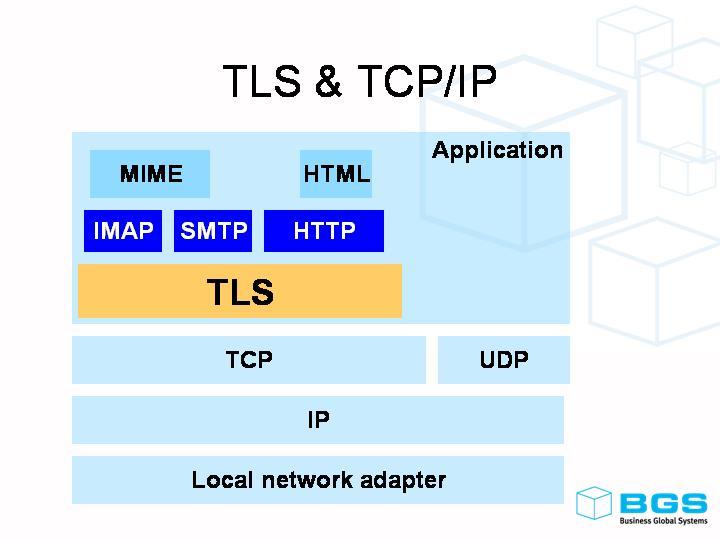 TLS & TCP/IP

Application

MIME

HTML

IMAP

SMTP

HTTP

TLS

TCP

UDP

IP

Local network adapter

BGS
Business Global Systems